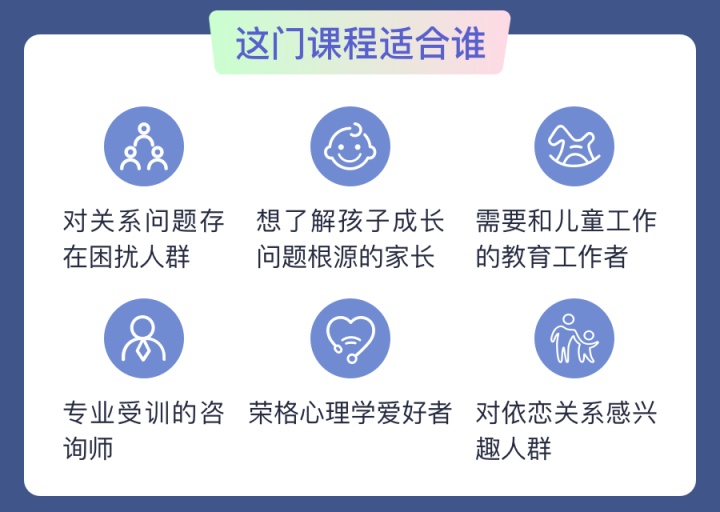 这门课程适合谁

对关系问题存在困扰人群

想了解孩子成长问题根源的家长

需要和儿童工作的教育工作者

专业受训的咨询师

荣格心理学爱好者

对依恋关系感兴趣人群